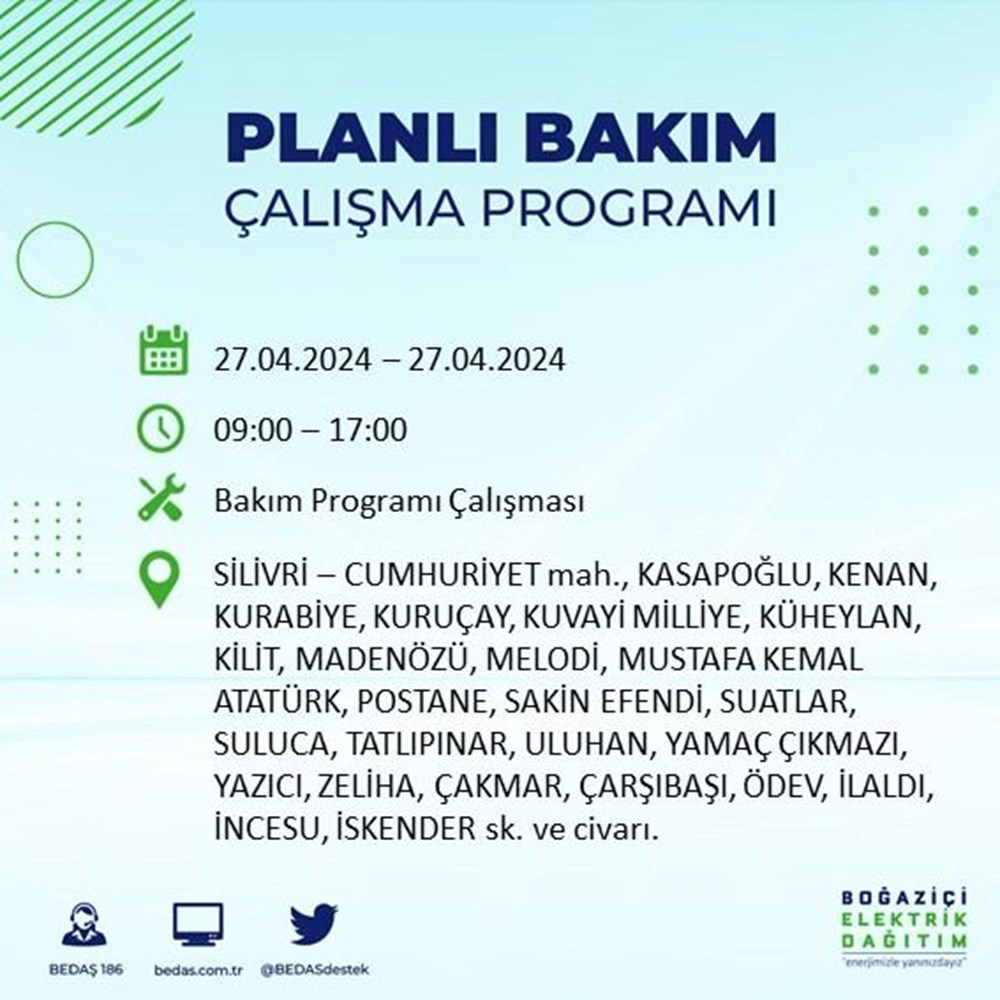 PLANLI BAKIM
ÇALIŞMA PROGRAMI

27.04.2024 – 27.04.2024

09:00 – 17:00

Bakım Programı Çalışması

SİLİVRİ – CUMHURİYET mah., KASAPOĞLU, KENAN, KURABİYE, KURUÇAY, KUVAYİ MİLLİYE, KÜHEYLAN, KİLİT, MADENÖZÜ, MELODİ, MUSTAFA KEMAL ATATÜRK, POSTANE, SAKİN EFENDİ, SUATLAR, SULUCA, TATLIPINAR, ULUHAN, YAMAÇ ÇIKMAZI, YAZICI, ZELİHA, ÇAKMAR, ÇARŞIBAŞI, ÖDEV, İLALDI, İNCESU, İSKENDER sk. ve civarı.

BEDAŞ 186

bedas.com.tr

@BEDASdestek

BOĞAZİÇİ
ELEKTRİK
DAĞITIM
"enerjimizle yanınızdayız"